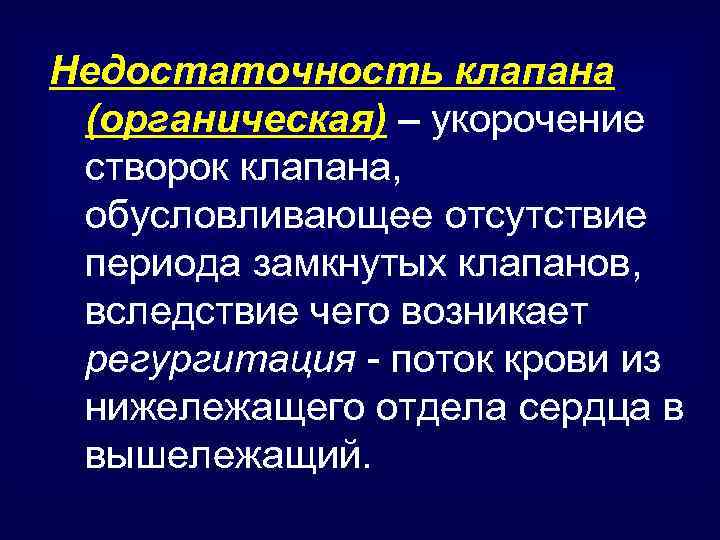 Недостаточность клапана (органическая) – укорочение створок клапана, обусловливающее отсутствие периода замкнутых клапанов, вследствие чего возникает регургитация - поток крови из нижележащего отдела сердца в вышележащий.